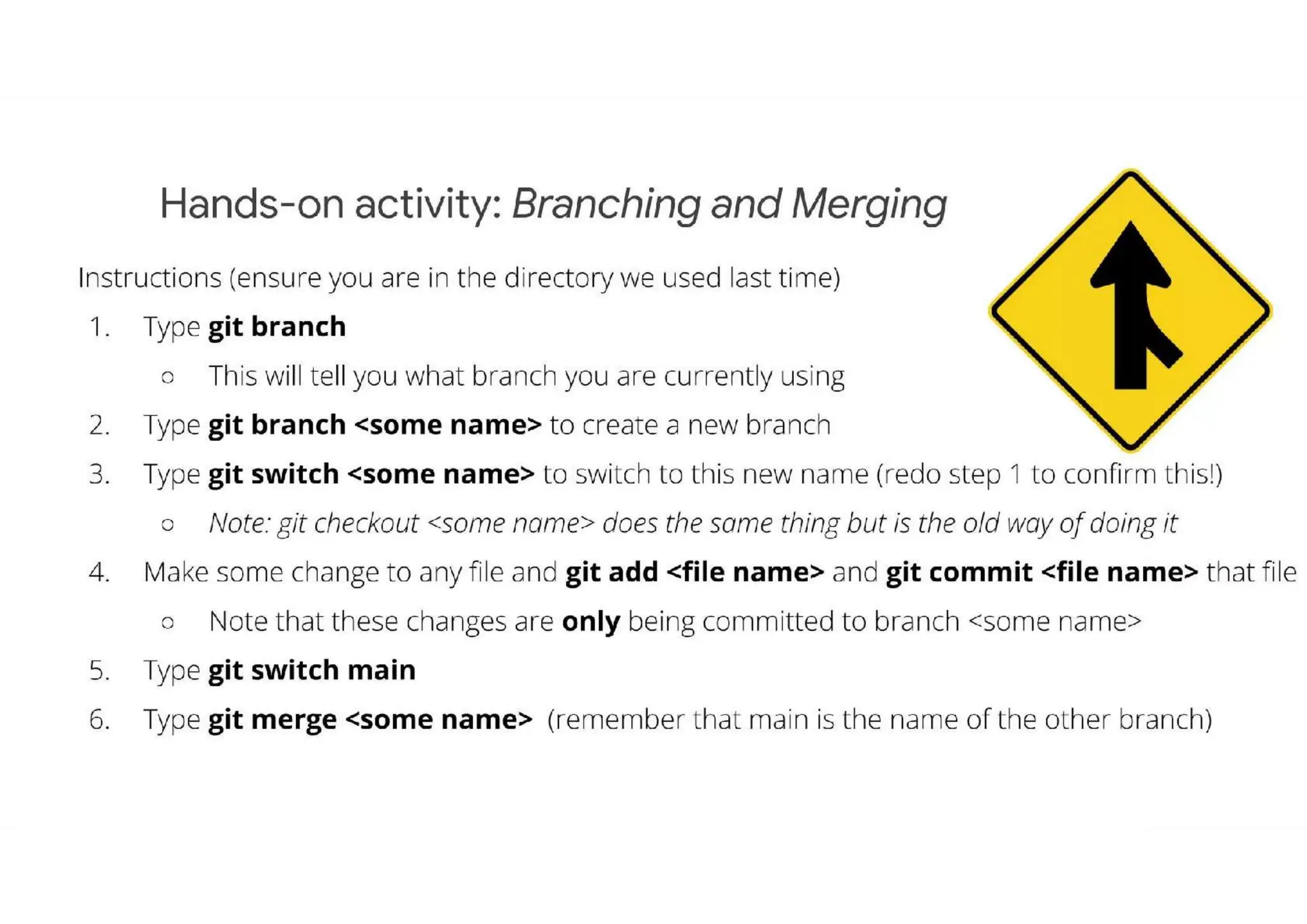 Hands-on activity: Branching and Merging

Instructions (ensure you are in the directory we used last time)

1. Type git branch
   ○ This will tell you what branch you are currently using
2. Type git branch <some name> to create a new branch
3. Type git switch <some name> to switch to this new name (redo step 1 to confirm this!)
   ○ Note: git checkout <some name> does the same thing but is the old way of doing it
4. Make some change to any file and git add <file name> and git commit <file name> that file
   ○ Note that these changes are only being committed to branch <some name>
5. Type git switch main
6. Type git merge <some name> (remember that main is the name of the other branch)